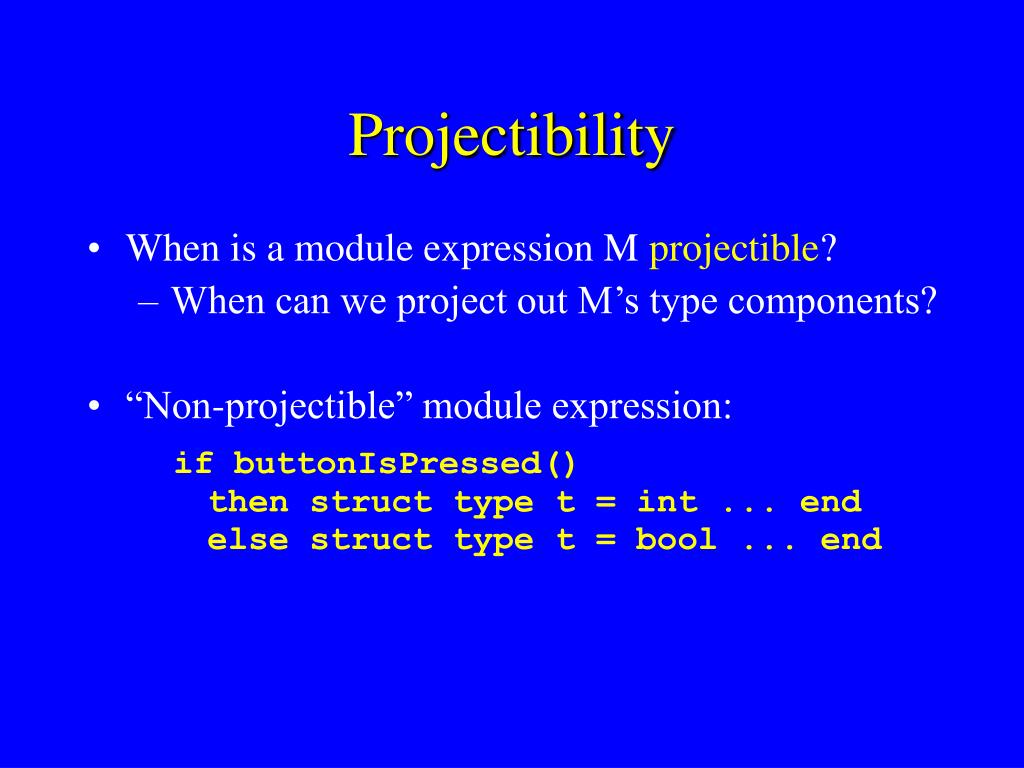 Projectibility

• When is a module expression M projectible?
– When can we project out M’s type components?

• “Non-projectible” module expression:

if buttonIsPressed()
then struct type t = int ... end
else struct type t = bool ... end